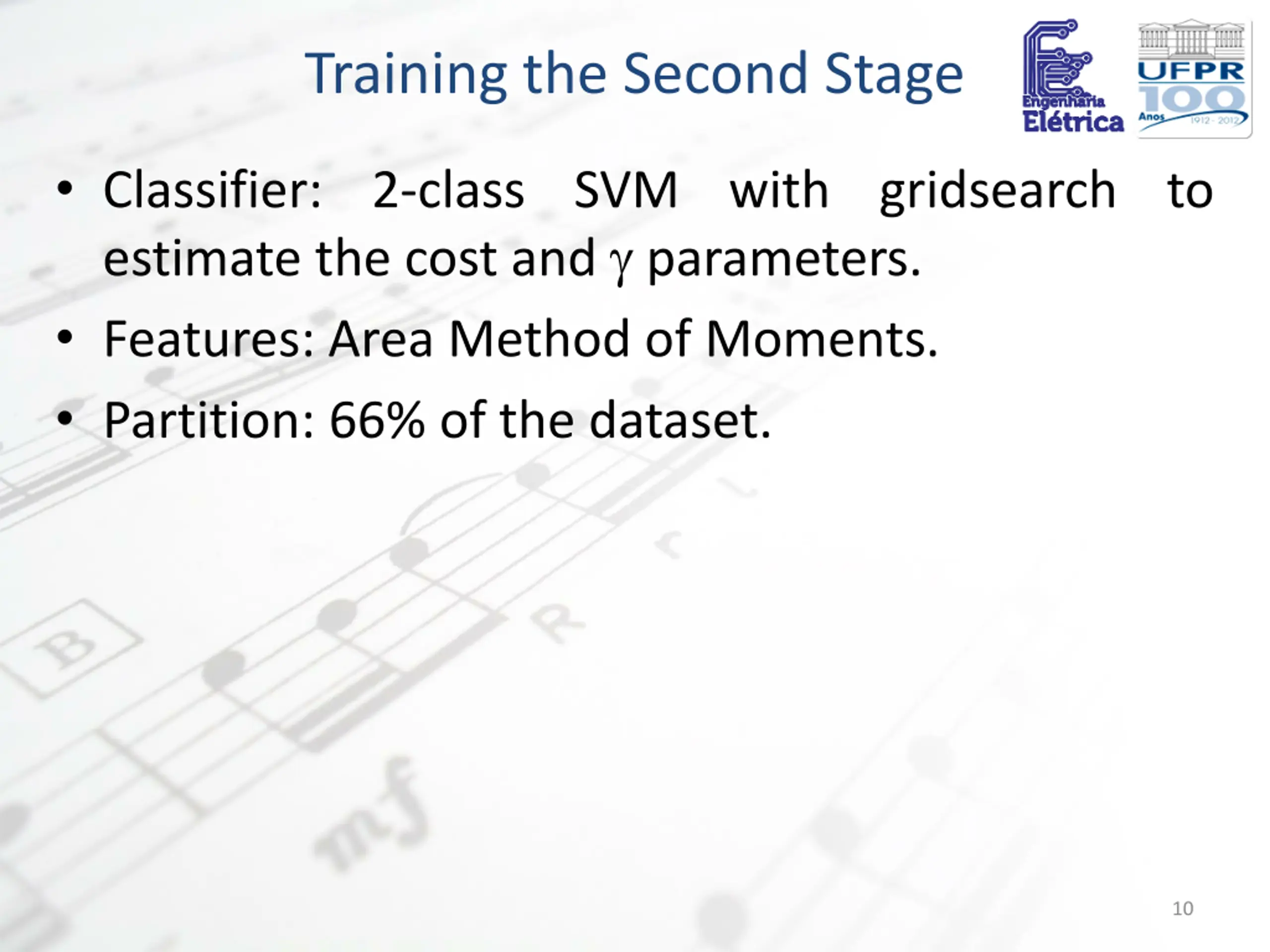 Training the Second Stage

Engenharia Elétrica

UFPR 100 Anos 1912 - 2012

• Classifier: 2-class SVM with gridsearch to estimate the cost and $\gamma$ parameters.

• Features: Area Method of Moments.

• Partition: 66% of the dataset.

B

R

mf

10